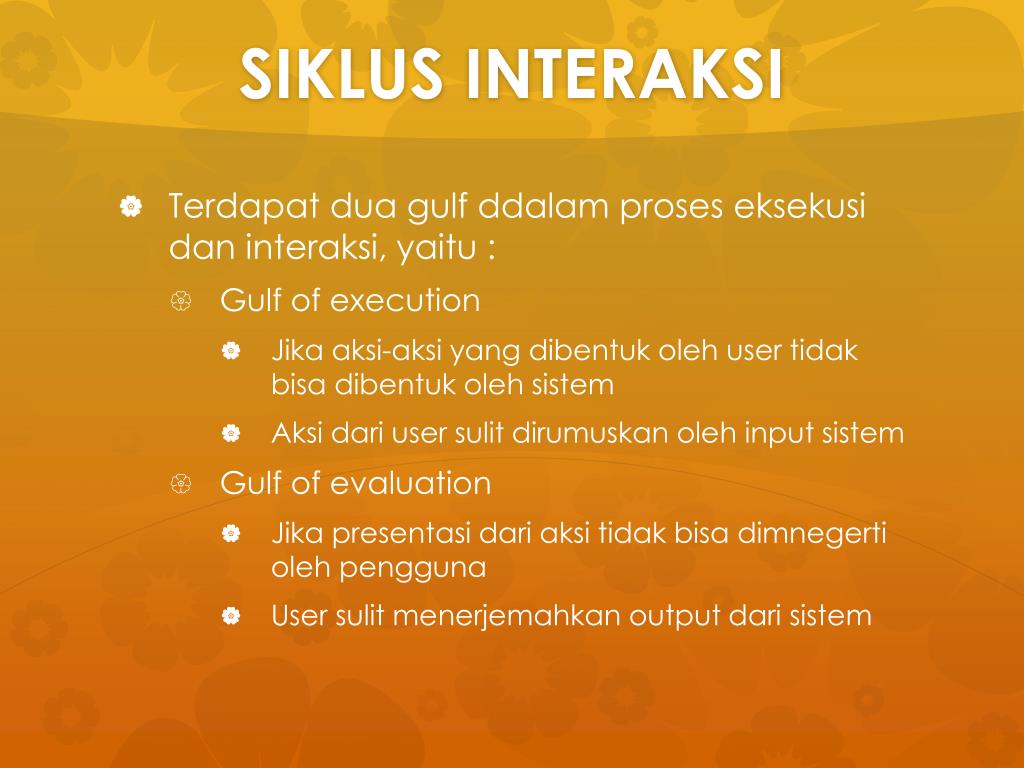 SIKLUS INTERAKSI

Terdapat dua gulf ddalam proses eksekusi dan interaksi, yaitu :

Gulf of execution

Jika aksi-aksi yang dibentuk oleh user tidak bisa dibentuk oleh sistem

Aksi dari user sulit dirumuskan oleh input sistem

Gulf of evaluation

Jika presentasi dari aksi tidak bisa dimnegerti oleh pengguna

User sulit menerjemahkan output dari sistem